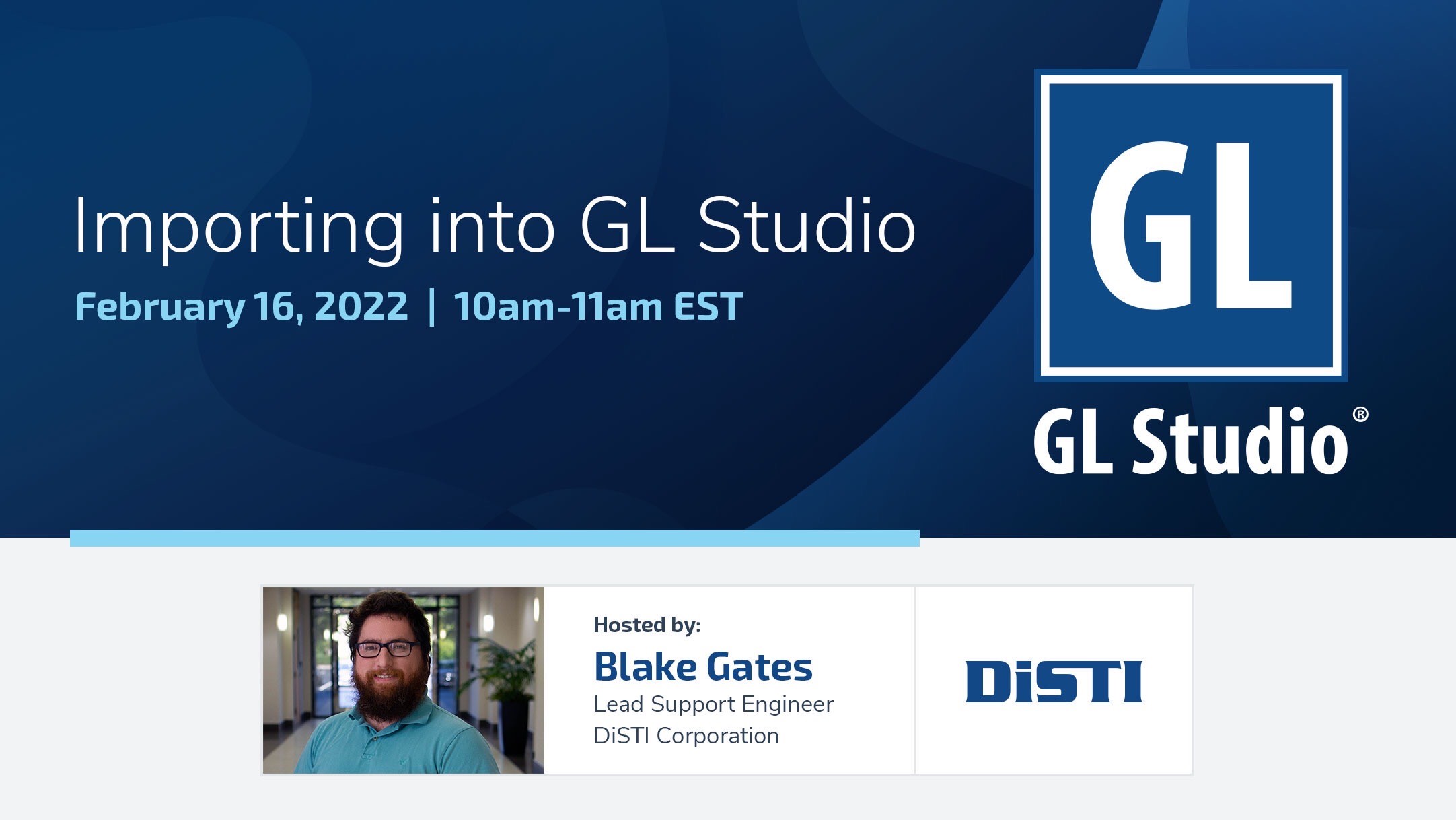 Importing into GL Studio

February 16, 2022 | 10am-11am EST

GL

GL Studio®

Hosted by:

Blake Gates

Lead Support Engineer

DiSTI Corporation

DiSTI